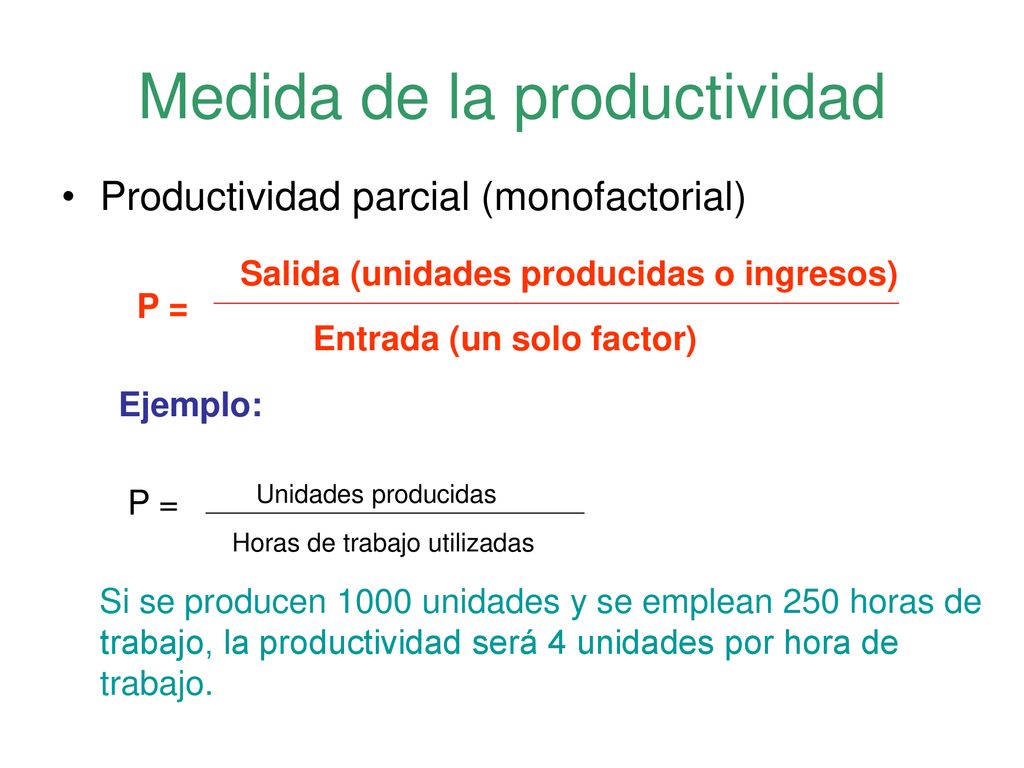 Medida de la productividad

• Productividad parcial (monofactorial)

$P = \frac{\text{Salida (unidades producidas o ingresos)}}{\text{Entrada (un solo factor)}}$

Ejemplo:

$P = \frac{\text{Unidades producidas}}{\text{Horas de trabajo utilizadas}}$

Si se producen 1000 unidades y se emplean 250 horas de trabajo, la productividad será 4 unidades por hora de trabajo.